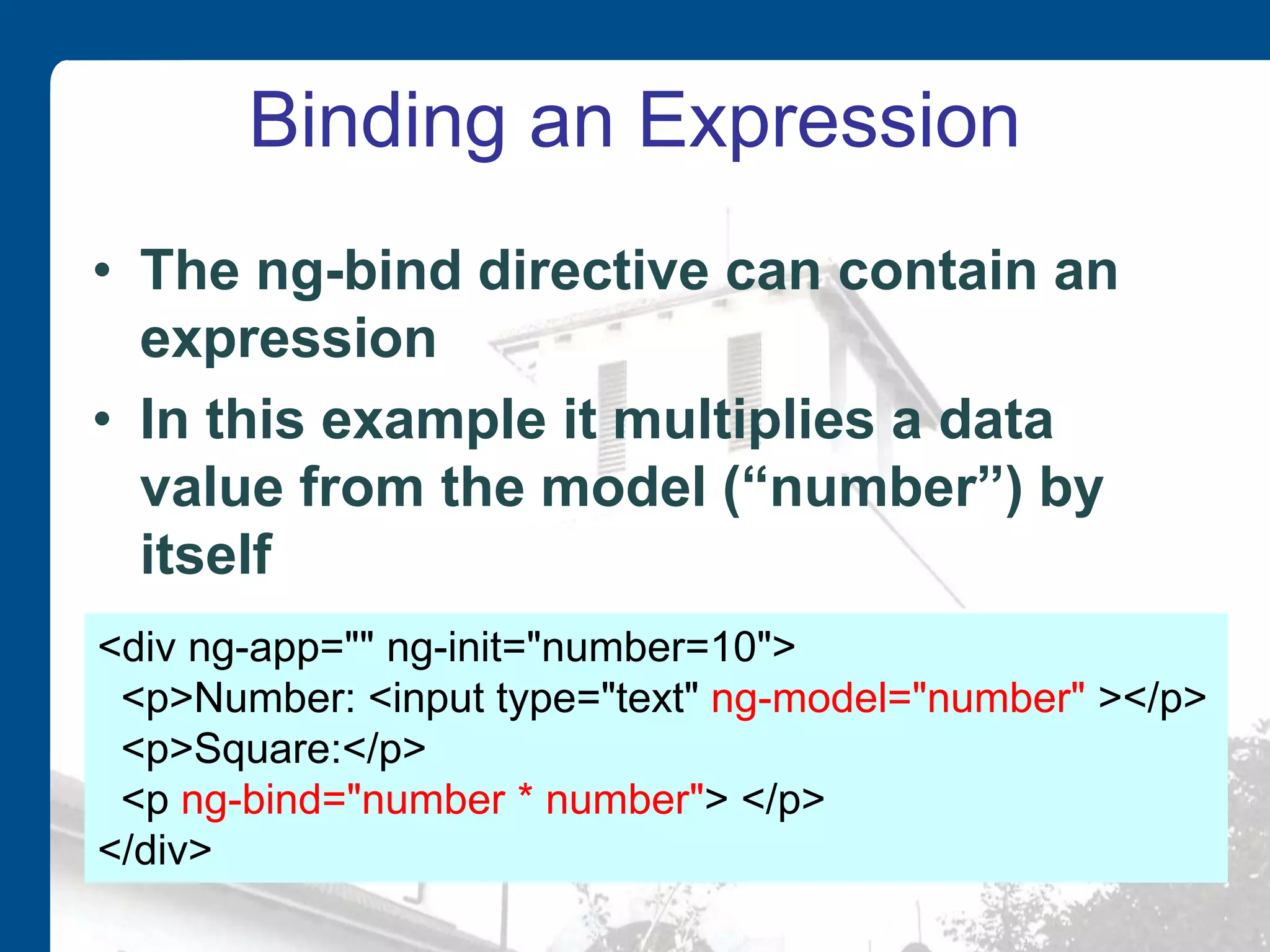 Binding an Expression

• The ng-bind directive can contain an expression
• In this example it multiplies a data value from the model (“number”) by itself

<div ng-app="" ng-init="number=10">
  <p>Number: <input type="text" ng-model="number" ></p>
  <p>Square:</p>
  <p ng-bind="number * number"> </p>
</div>